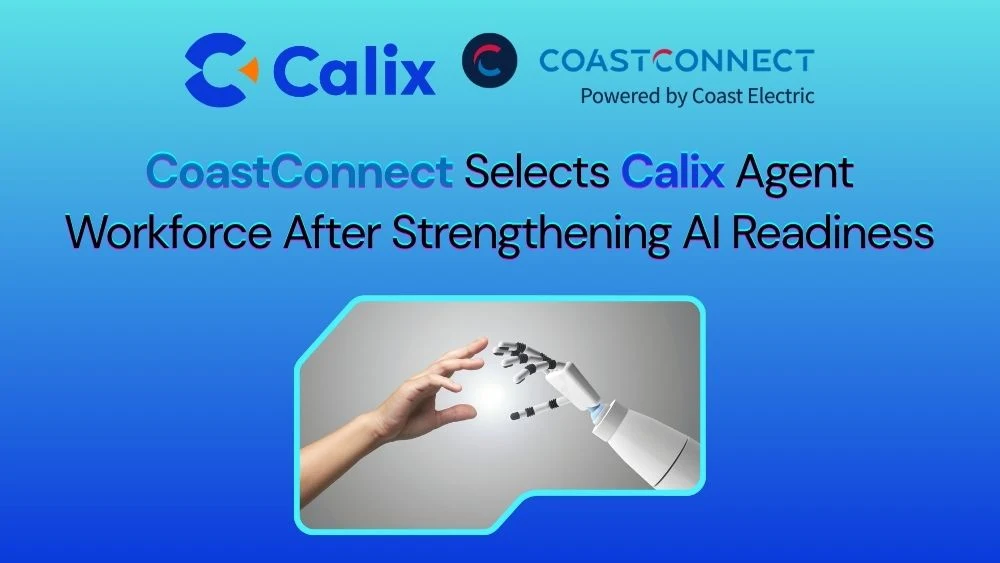 Calix

COASTCONNECT
Powered by Coast Electric

CoastConnect Selects Calix Agent Workforce After Strengthening AI Readiness